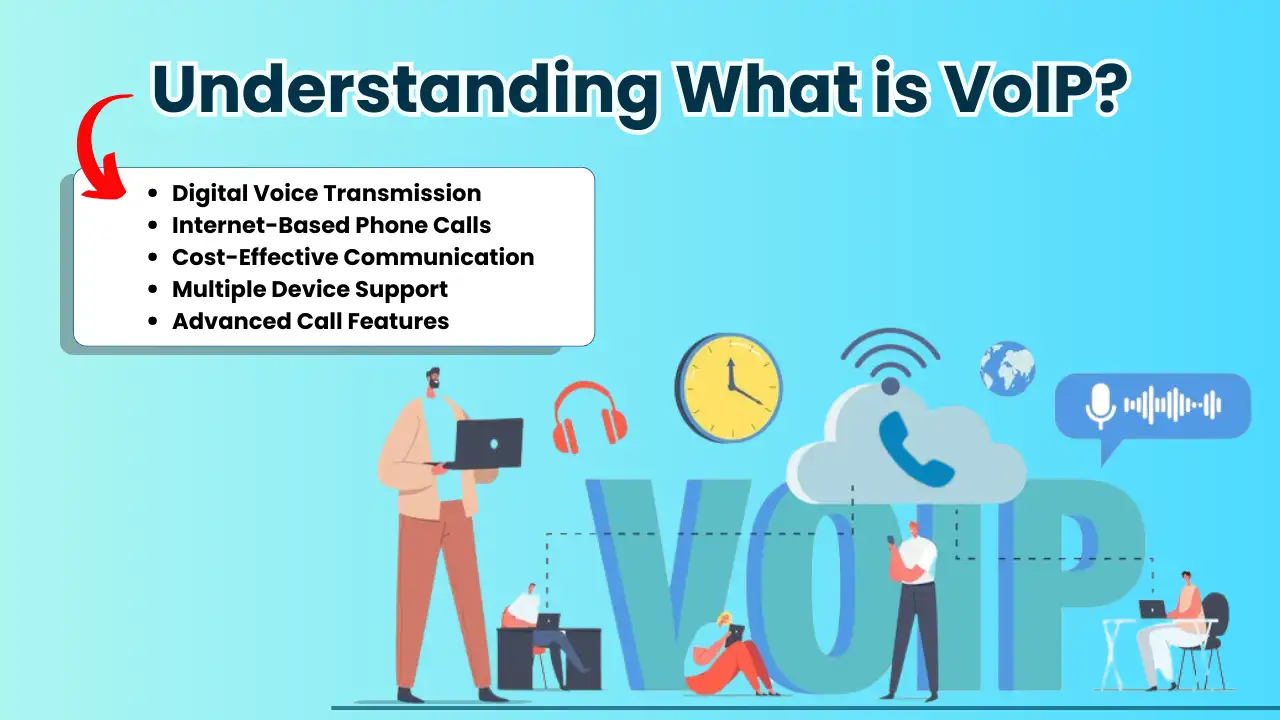 Understanding What is VoIP?

- Digital Voice Transmission
- Internet-Based Phone Calls
- Cost-Effective Communication
- Multiple Device Support
- Advanced Call Features

VOIP